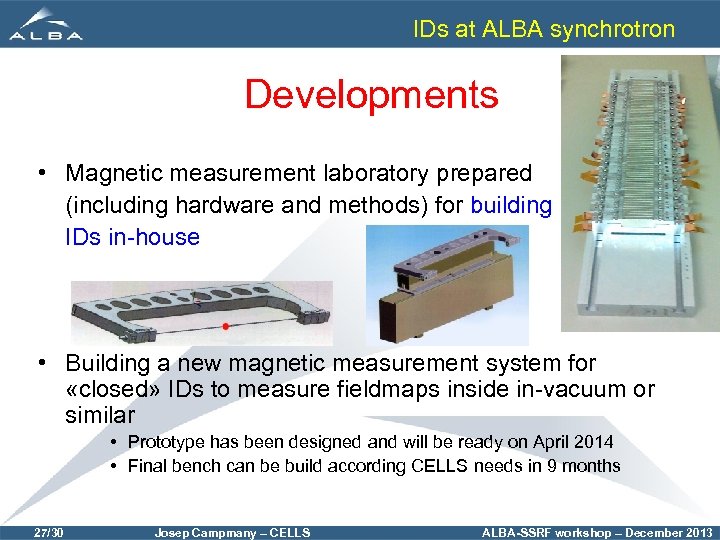 ALBA

IDs at ALBA synchrotron

Developments

• Magnetic measurement laboratory prepared (including hardware and methods) for building IDs in-house

• Building a new magnetic measurement system for «closed» IDs to measure fieldmaps inside in-vacuum or similar
  • Prototype has been designed and will be ready on April 2014
  • Final bench can be build according CELLS needs in 9 months

27/30 Josep Campmany – CELLS ALBA-SSRF workshop – December 2013